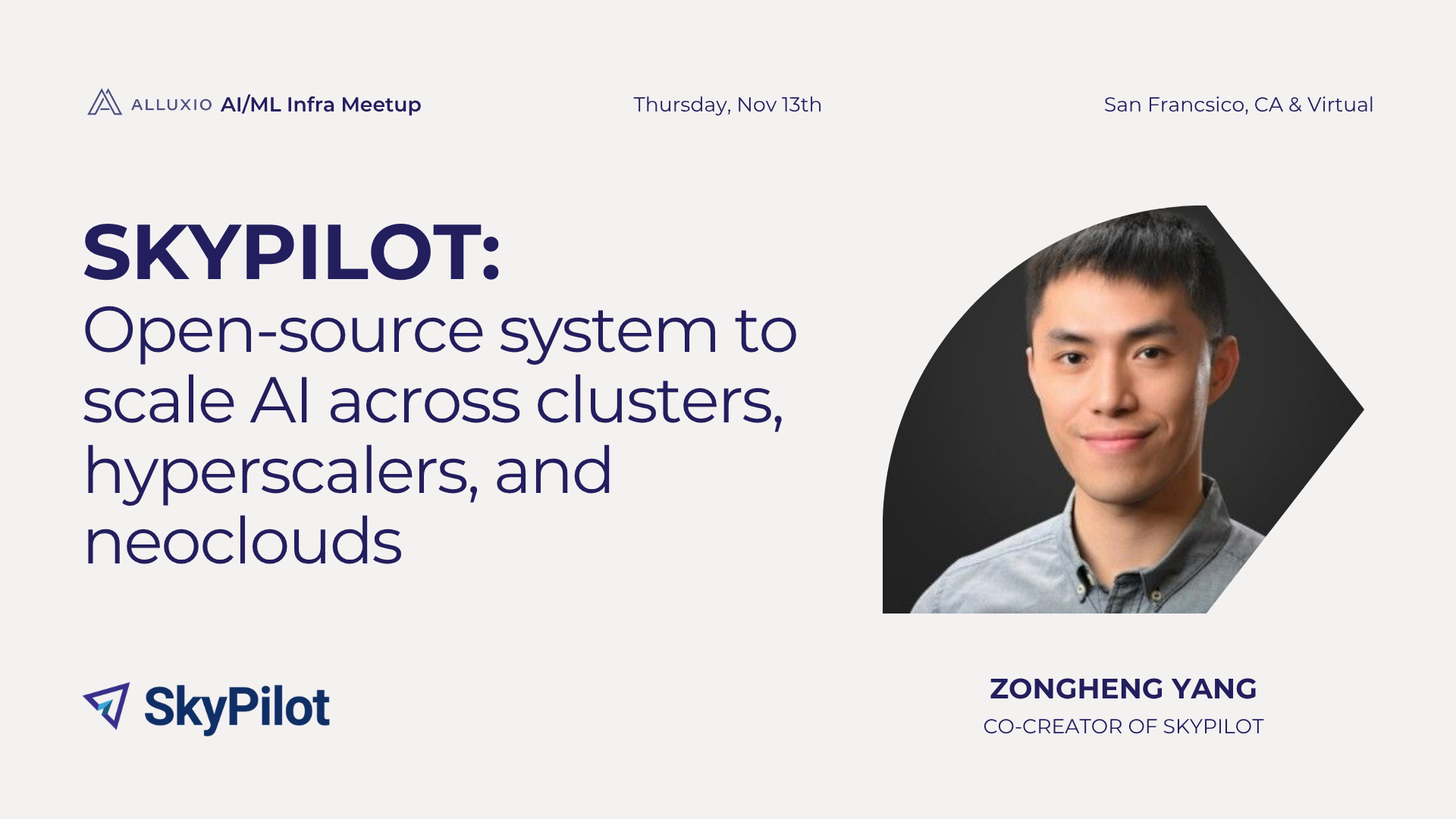 ALLUXIO AI/ML Infra Meetup

Thursday, Nov 13th

San Francsico, CA & Virtual

SKYPILOT:
Open-source system to scale AI across clusters, hyperscalers, and neoclouds

SkyPilot

ZONGHENG YANG
CO-CREATOR OF SKYPILOT